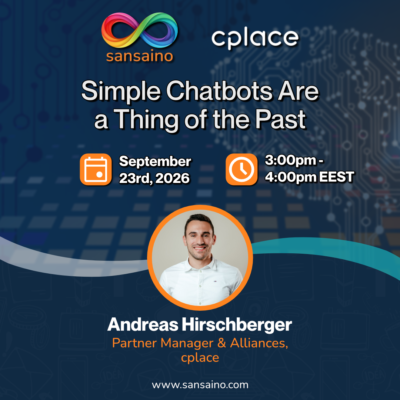 sansaino

cplace

Simple Chatbots Are a Thing of the Past

September 23rd, 2026

3:00pm - 4:00pm EEST

Andreas Hirschberger

Partner Manager & Alliances, cplace

www.sansaino.com